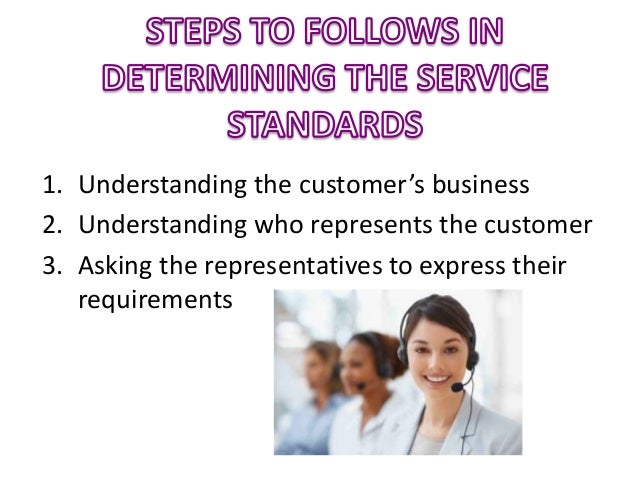 STEPS TO FOLLOWS IN DETERMINING THE SERVICE STANDARDS

1. Understanding the customer's business
2. Understanding who represents the customer
3. Asking the representatives to express their requirements